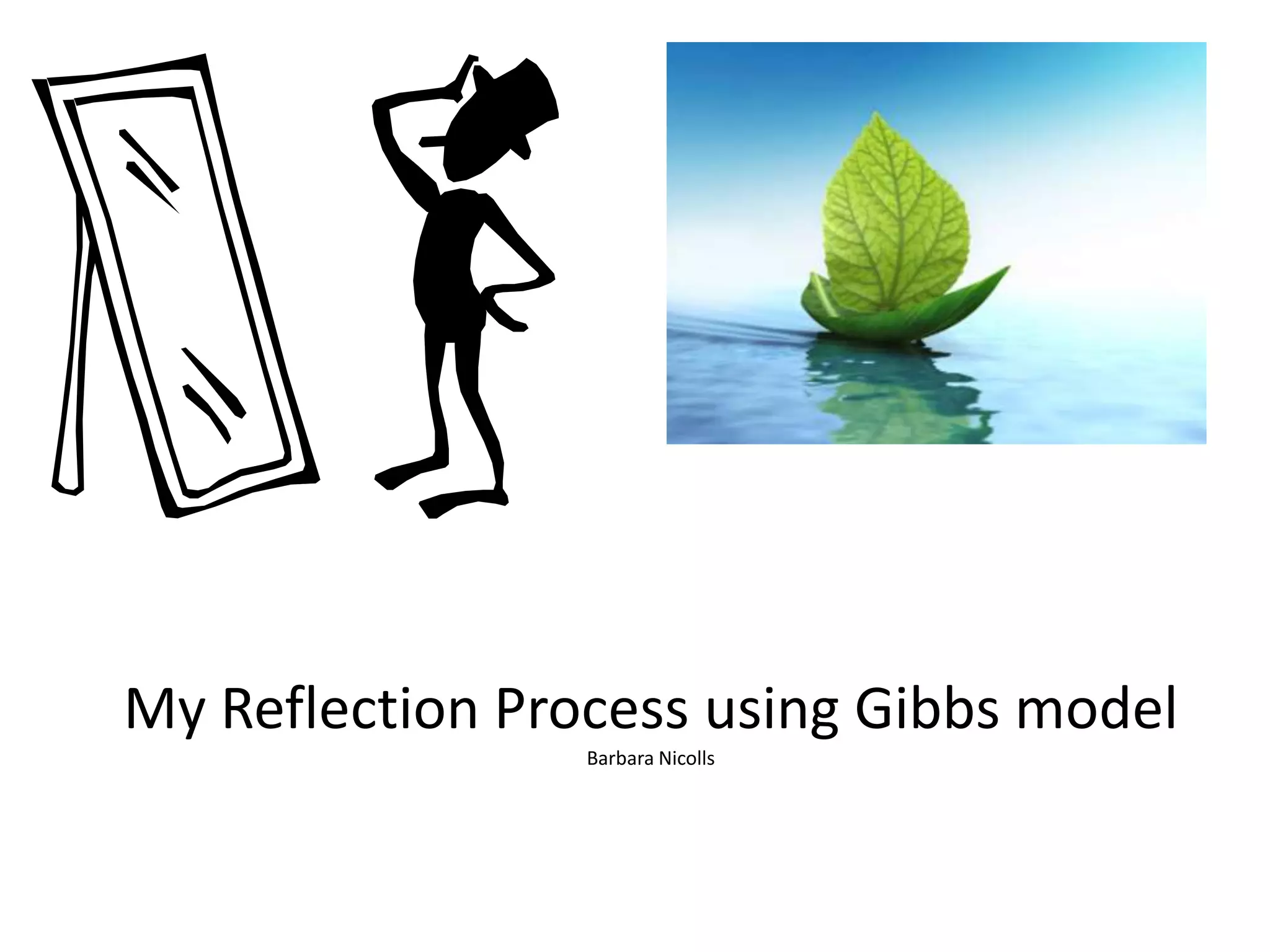 My Reflection Process using Gibbs model

Barbara Nicolls